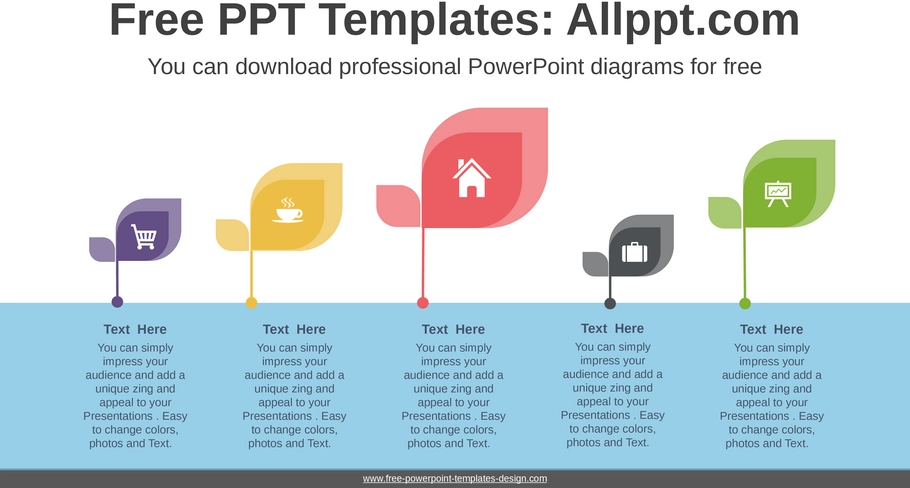 Free PPT Templates: Allppt.com

You can download professional PowerPoint diagrams for free

Text Here
You can simply impress your audience and add a unique zing and appeal to your Presentations . Easy to change colors, photos and Text.

Text Here
You can simply impress your audience and add a unique zing and appeal to your Presentations . Easy to change colors, photos and Text.

Text Here
You can simply impress your audience and add a unique zing and appeal to your Presentations . Easy to change colors, photos and Text.

Text Here
You can simply impress your audience and add a unique zing and appeal to your Presentations . Easy to change colors, photos and Text.

Text Here
You can simply impress your audience and add a unique zing and appeal to your Presentations . Easy to change colors, photos and Text.

www.free-powerpoint-templates-design.com